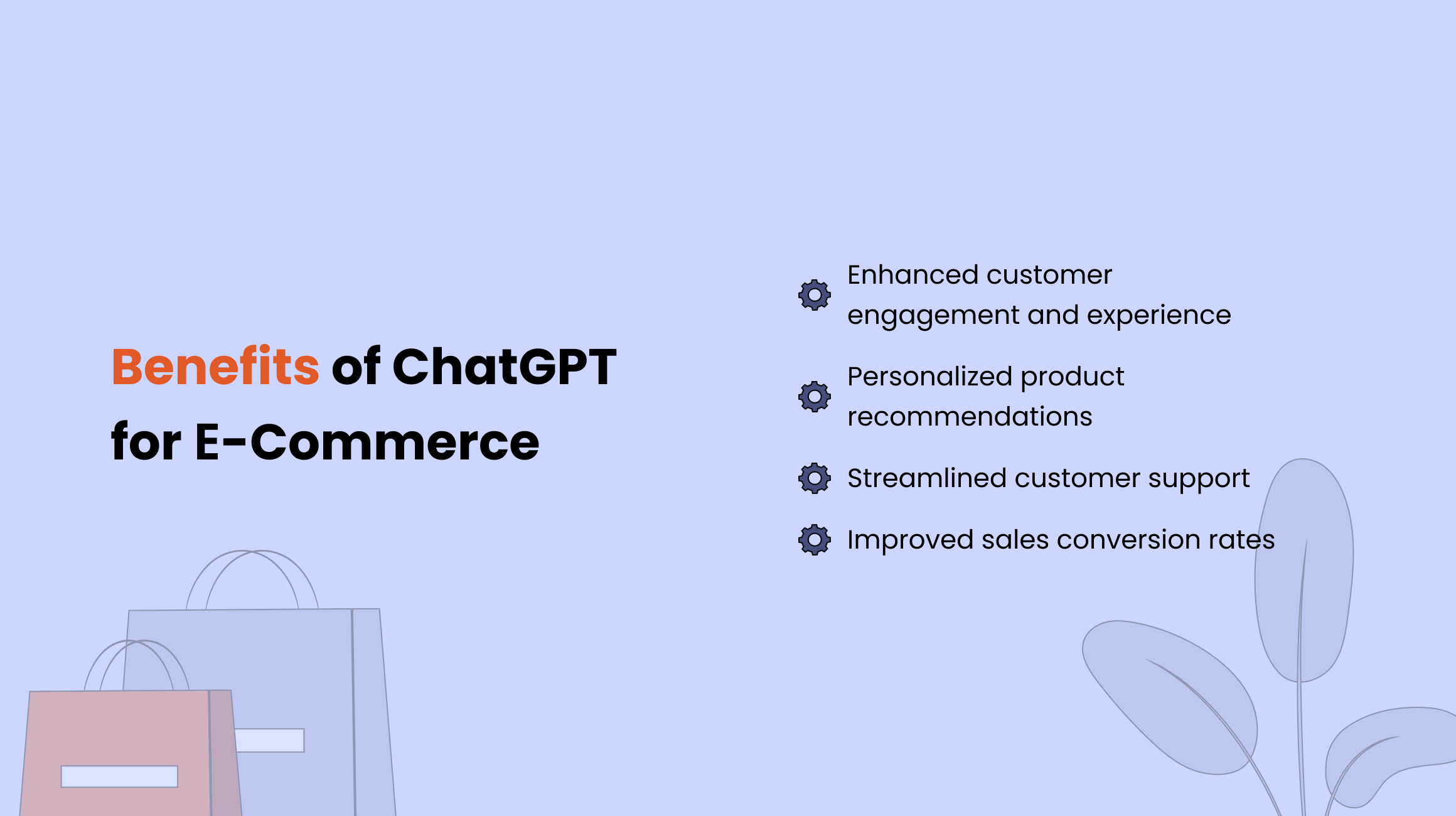 Benefits of ChatGPT for E-Commerce

Enhanced customer engagement and experience

Personalized product recommendations

Streamlined customer support

Improved sales conversion rates